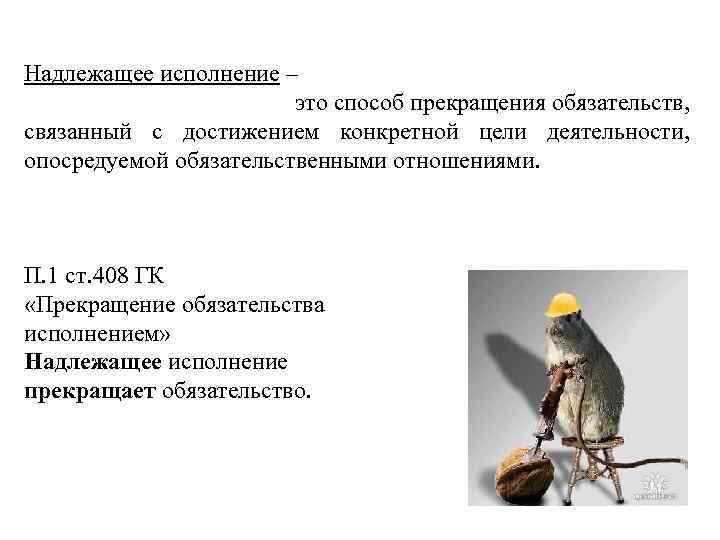 Надлежащее исполнение – это способ прекращения обязательств, связанный с достижением конкретной цели деятельности, опосредуемой обязательственными отношениями.

П.1 ст.408 ГК
«Прекращение обязательства исполнением»
Надлежащее исполнение прекращает обязательство.